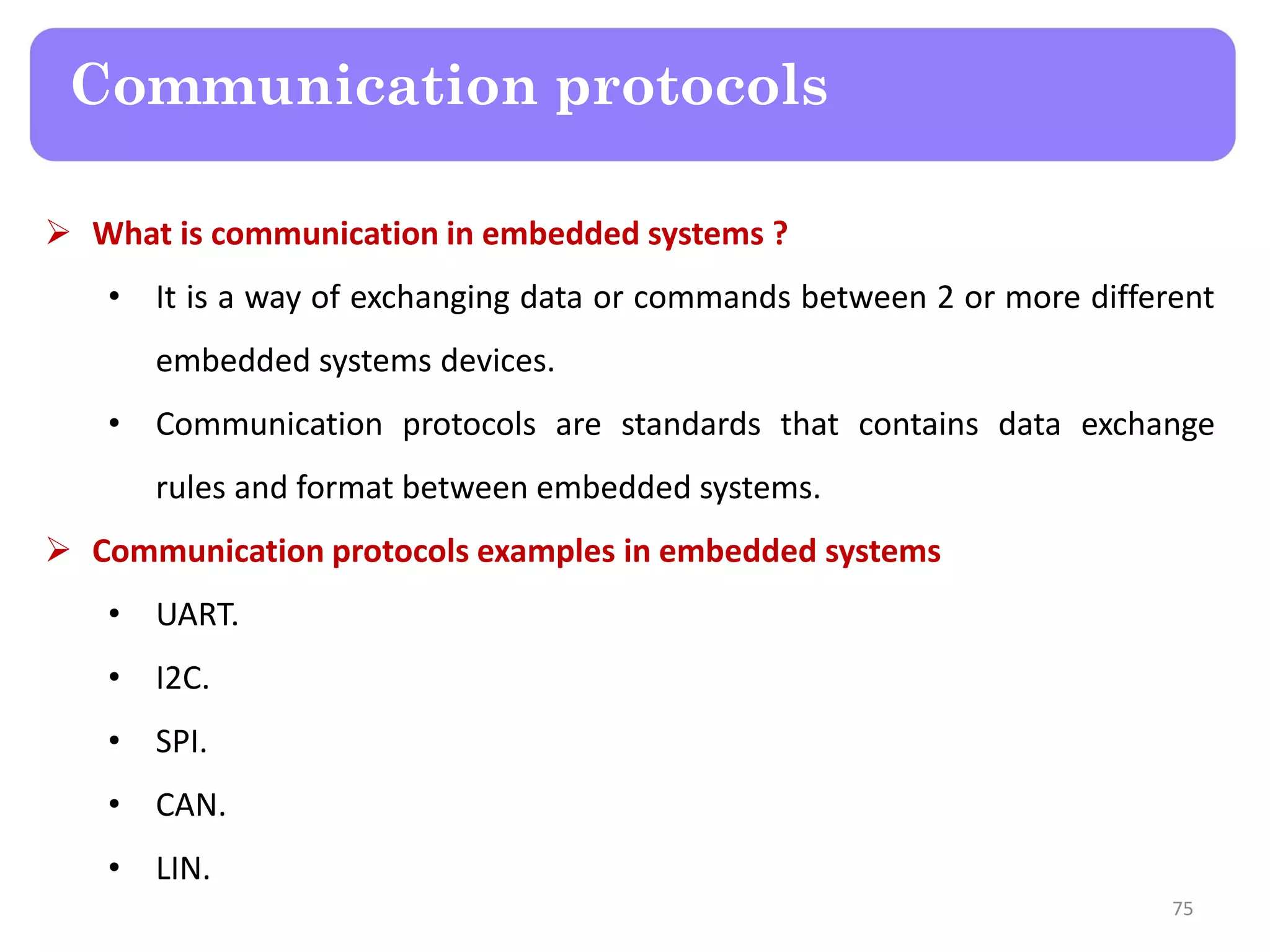 Communication protocols

➢ What is communication in embedded systems ?

• It is a way of exchanging data or commands between 2 or more different embedded systems devices.

• Communication protocols are standards that contains data exchange rules and format between embedded systems.

➢ Communication protocols examples in embedded systems

• UART.

• I2C.

• SPI.

• CAN.

• LIN.

75